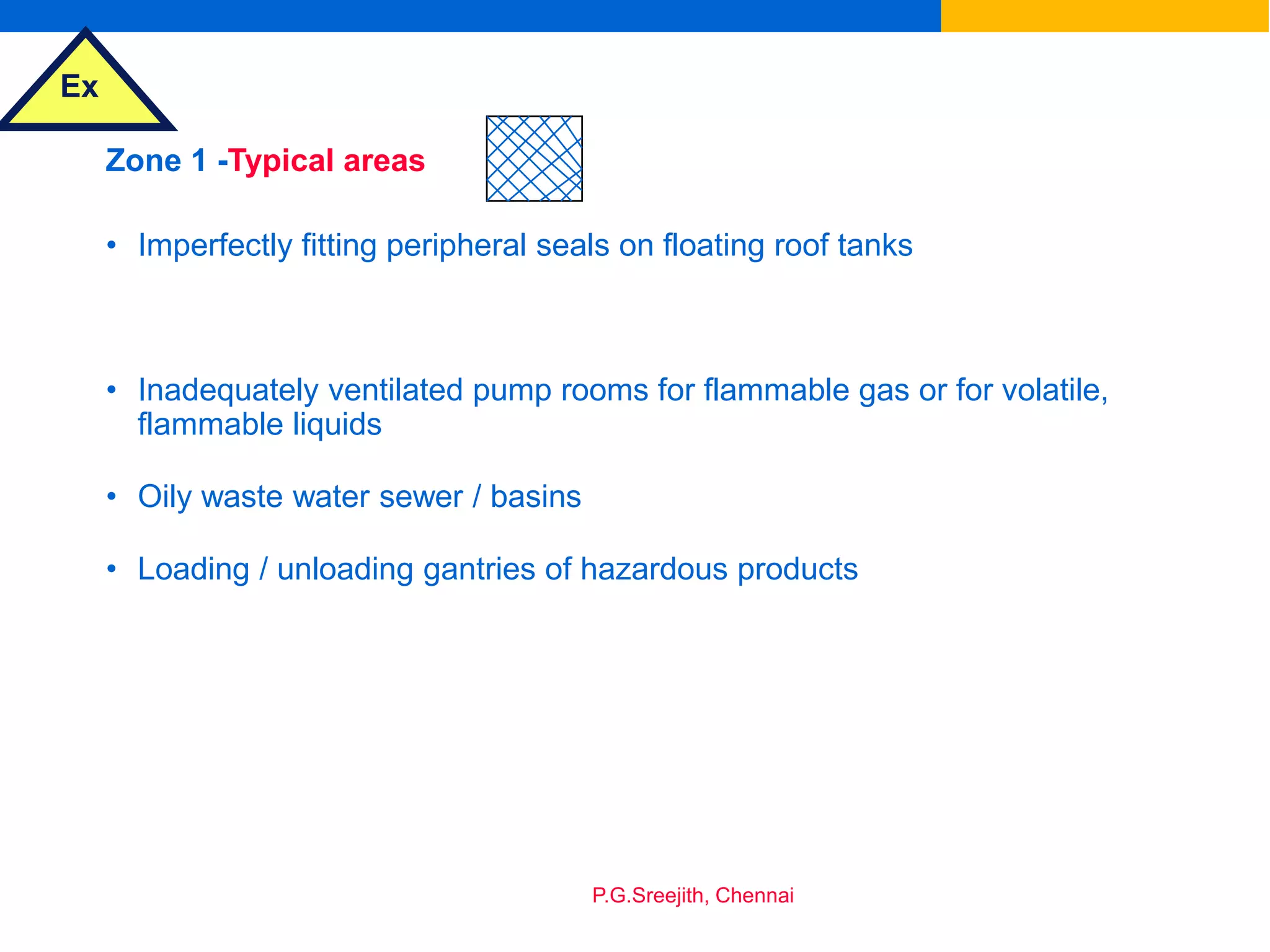 Ex

Zone 1 -Typical areas

• Imperfectly fitting peripheral seals on floating roof tanks

• Inadequately ventilated pump rooms for flammable gas or for volatile, flammable liquids

• Oily waste water sewer / basins

• Loading / unloading gantries of hazardous products

P.G.Sreejith, Chennai